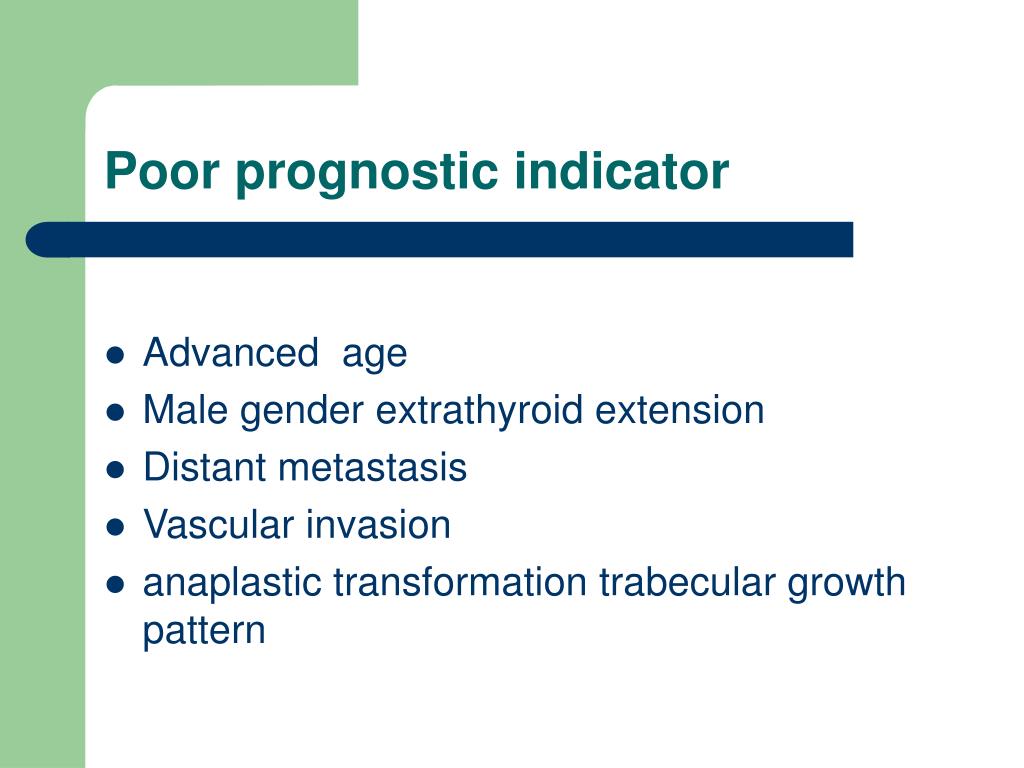 Poor prognostic indicator

- Advanced age
- Male gender extrathyroid extension
- Distant metastasis
- Vascular invasion
- anaplastic transformation trabecular growth pattern